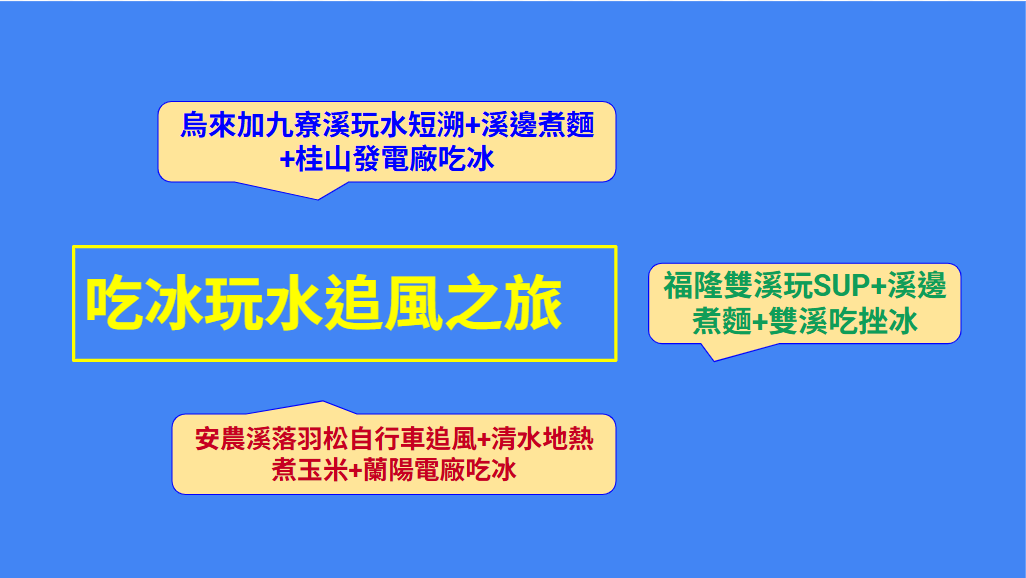 烏來加九寮溪玩水短溯+溪邊煮麵+桂山發電廠吃冰

吃冰玩水追風之旅

福隆雙溪玩SUP+溪邊煮麵+雙溪吃挫冰

安農溪落羽松自行車追風+清水地熱煮玉米+蘭陽電廠吃冰